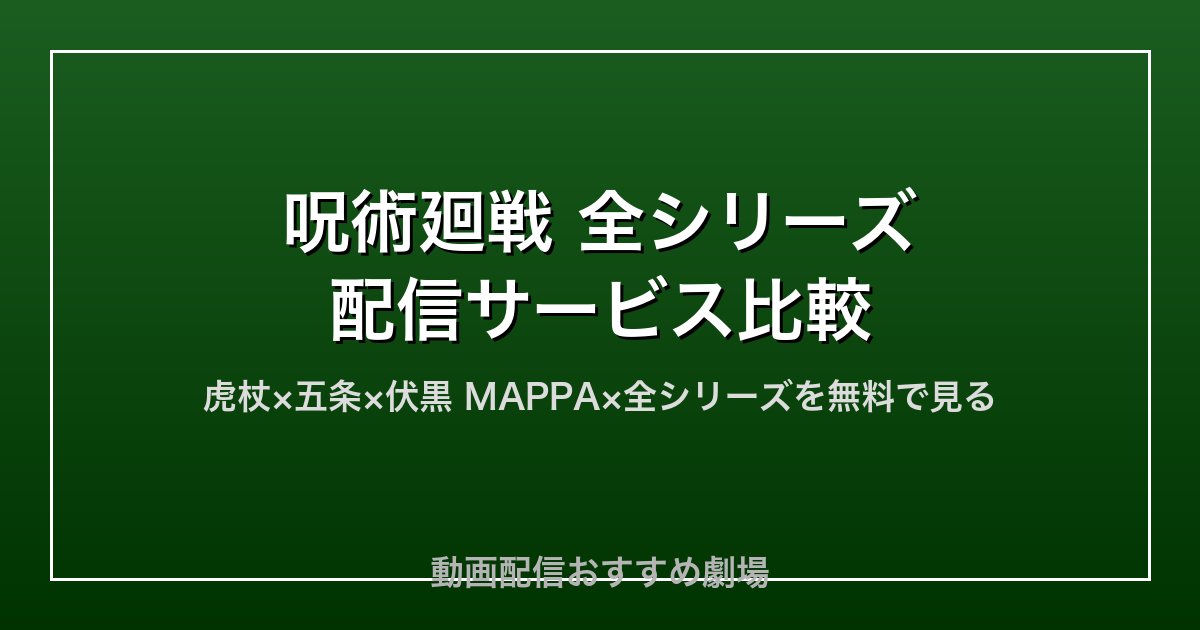 呪術廻戦 全シリーズ
配信サービス比較

虎杖×五条×伏黒 MAPPA×全シリーズを無料で見る

動画配信おすすめ劇場